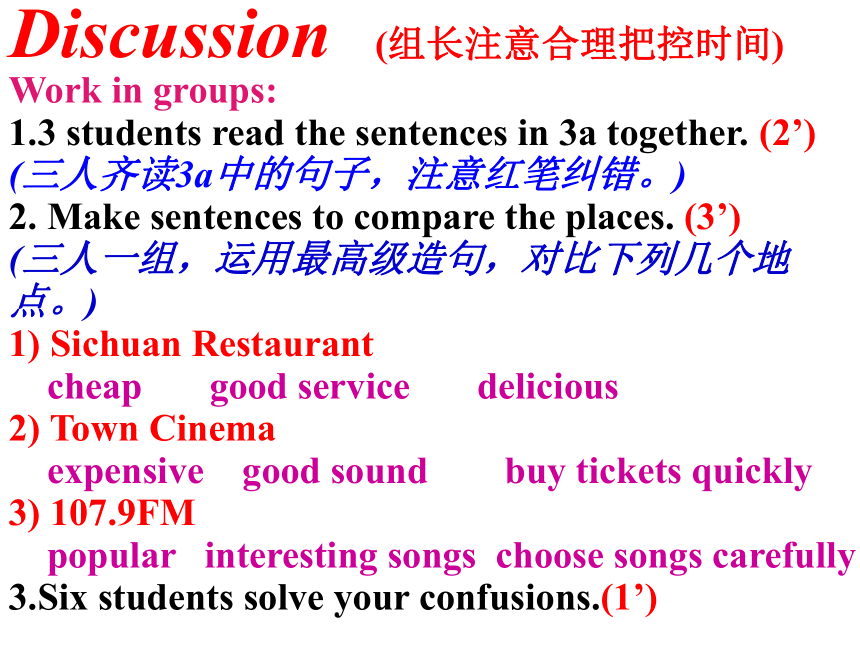 Discussion (组长注意合理把控时间)

Work in groups:

1.3 students read the sentences in 3a together. (2’)
(三人齐读3a中的句子，注意红笔纠错。)

2. Make sentences to compare the places. (3’)
(三人一组，运用最高级造句，对比下列几个地点。)

1) Sichuan Restaurant
cheap good service delicious

2) Town Cinema
expensive good sound buy tickets quickly

3) 107.9FM
popular interesting songs choose songs carefully

3.Six students solve your confusions.(1’)